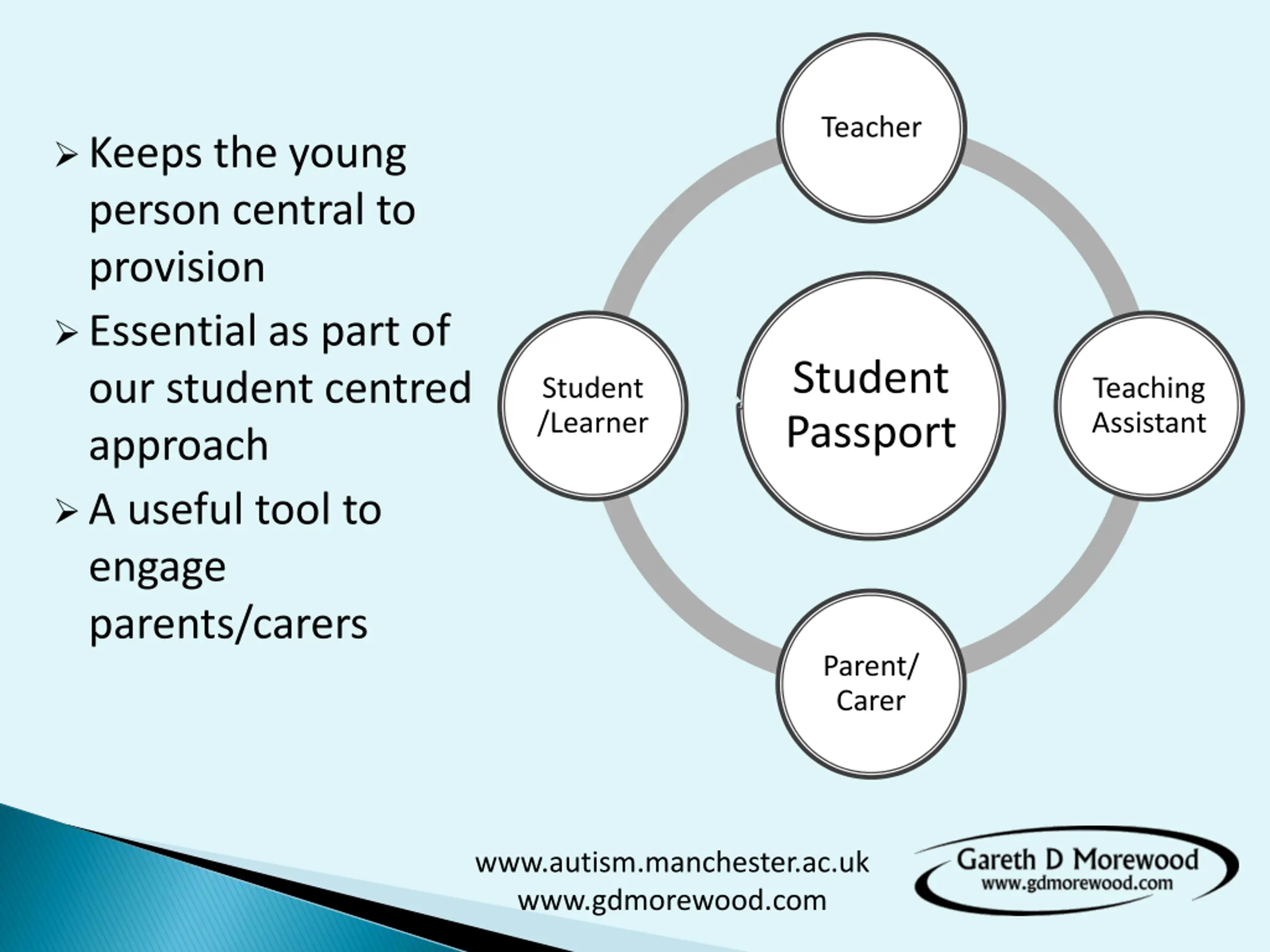 ➢ Keeps the young person central to provision

➢ Essential as part of our student centred approach

➢ A useful tool to engage parents/carers

Teacher

Student /Learner

Student Passport

Teaching Assistant

Parent/ Carer

www.autism.manchester.ac.uk
www.gdmorewood.com

Gareth D Morewood
www.gdmorewood.com